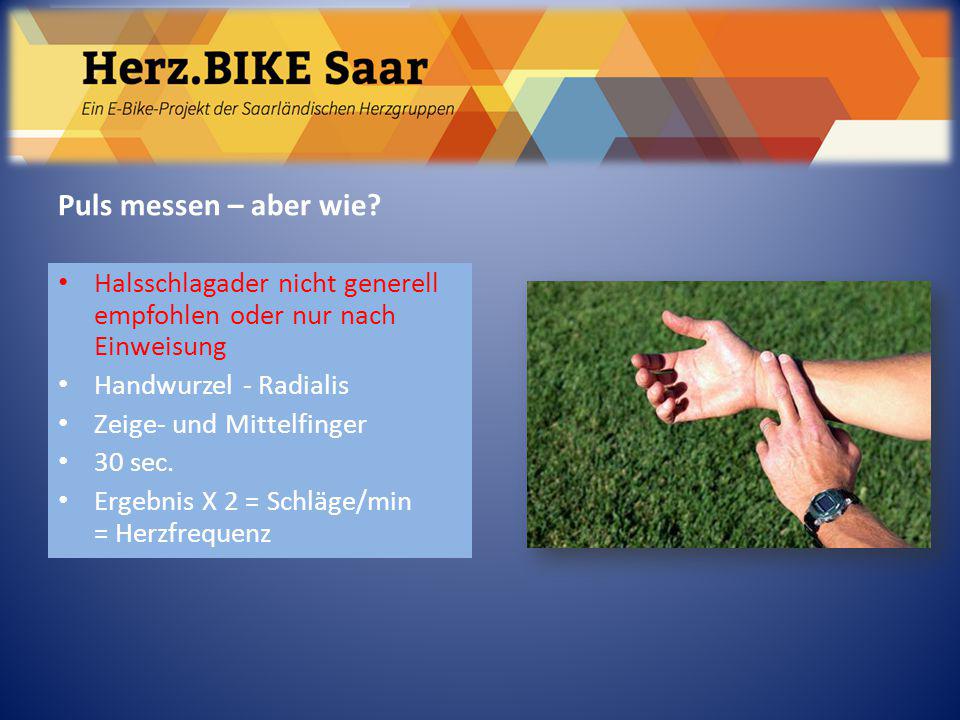 Herz.BIKE Saar
Ein E-Bike-Projekt der Saarländischen Herzgruppen

Puls messen – aber wie?

• Halsschlagader nicht generell empfohlen oder nur nach Einweisung
• Handwurzel - Radialis
• Zeige- und Mittelfinger
• 30 sec.
• Ergebnis X 2 = Schläge/min = Herzfrequenz